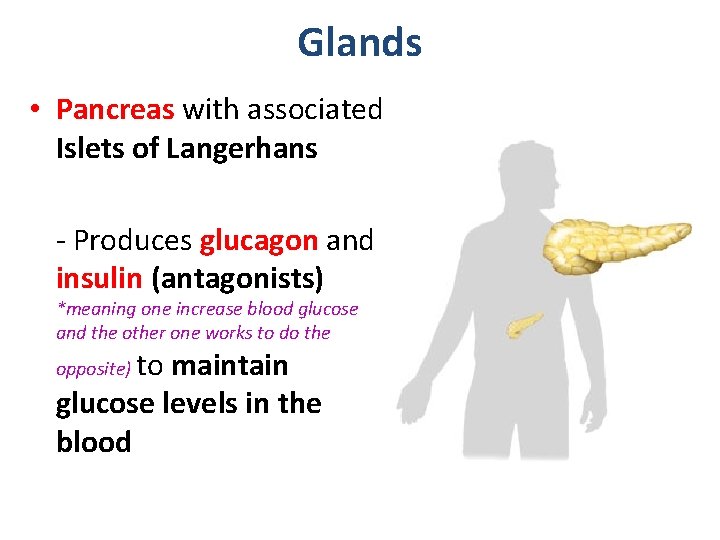 Glands

• Pancreas with associated Islets of Langerhans

- Produces glucagon and insulin (antagonists) *meaning one increase blood glucose and the other one works to do the opposite) to maintain glucose levels in the blood